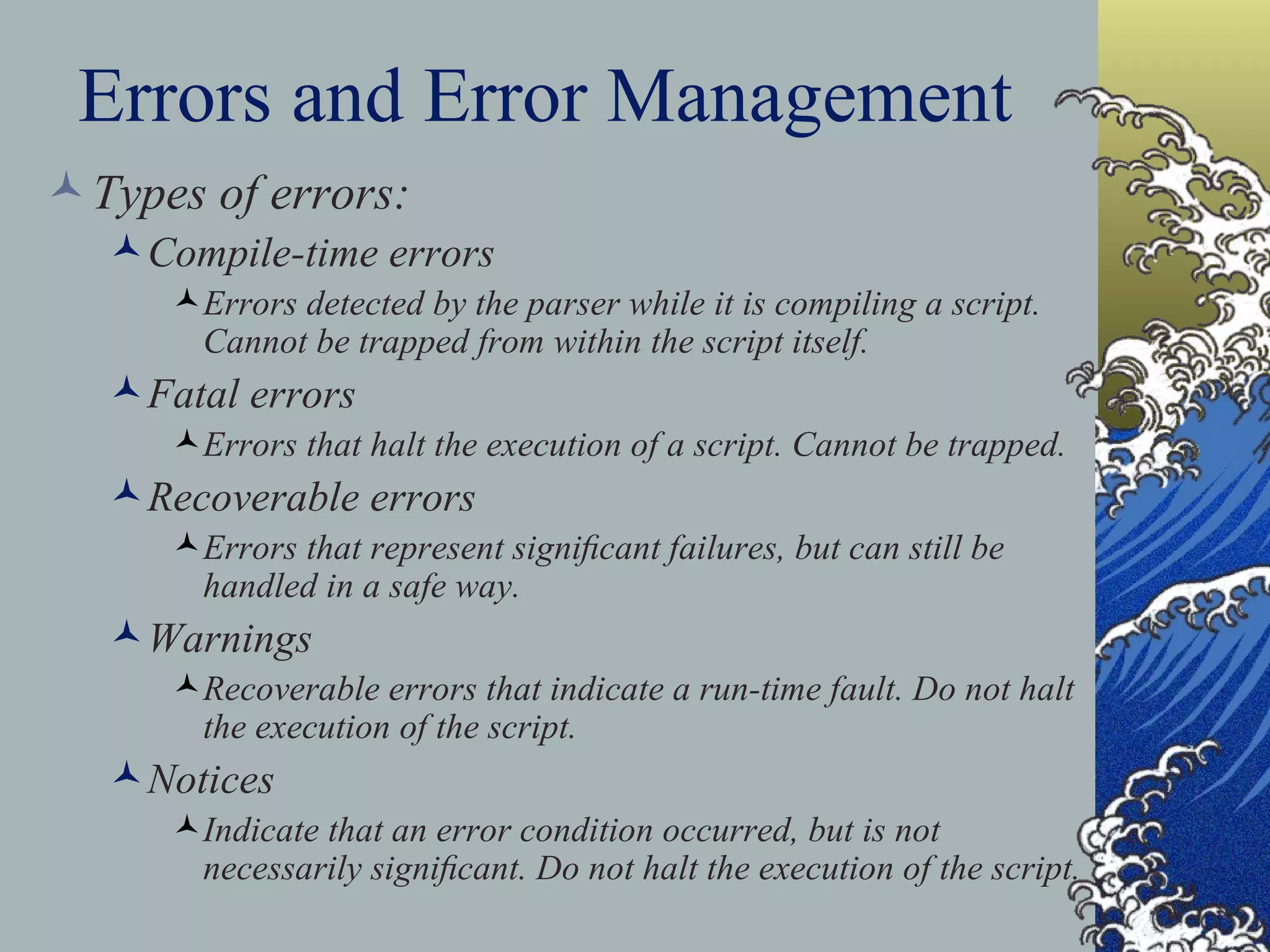 Errors and Error Management

Types of errors:

Compile-time errors

Errors detected by the parser while it is compiling a script. Cannot be trapped from within the script itself.

Fatal errors

Errors that halt the execution of a script. Cannot be trapped.

Recoverable errors

Errors that represent significant failures, but can still be handled in a safe way.

Warnings

Recoverable errors that indicate a run-time fault. Do not halt the execution of the script.

Notices

Indicate that an error condition occurred, but is not necessarily significant. Do not halt the execution of the script.